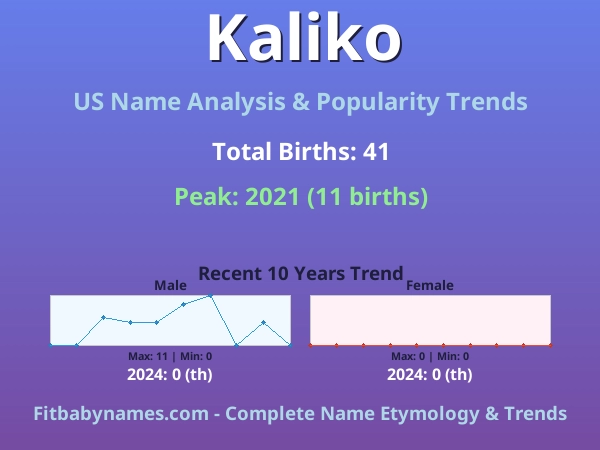 Kaliko

US Name Analysis & Popularity Trends

Total Births: 41

Peak: 2021 (11 births)

Recent 10 Years Trend

Male

Max: 11 | Min: 0

2024: 0 (th)

Female

Max: 0 | Min: 0

2024: 0 (th)

Fitbabynames.com - Complete Name Etymology & Trends